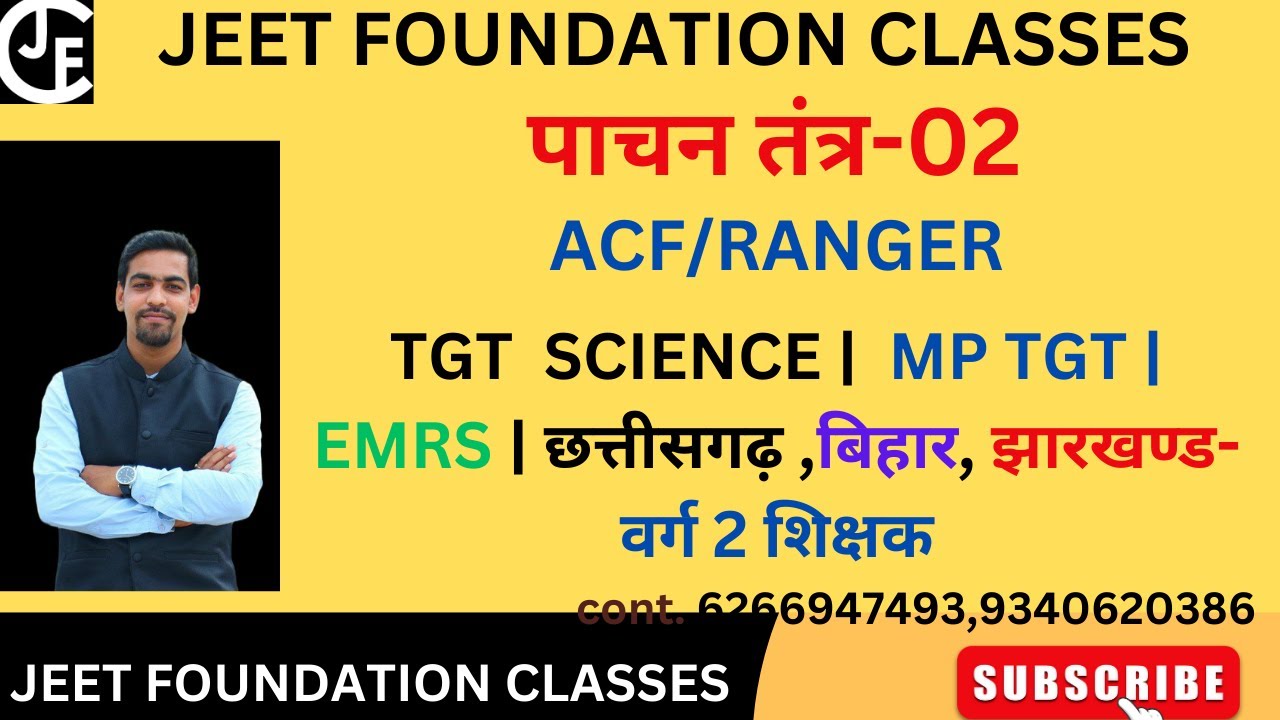 JFC

JEET FOUNDATION CLASSES

पाचन तंत्र-02

ACF/RANGER

TGT SCIENCE | MP TGT |

EMRS | छत्तीसगढ़ ,बिहार, झारखण्ड- वर्ग 2 शिक्षक

cont. 6266947493,9340620386

JEET FOUNDATION CLASSES

SUBSCRIBE